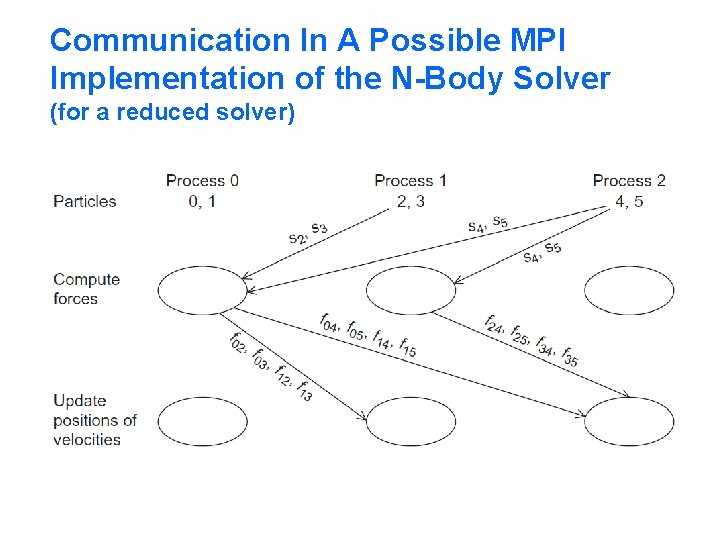 Communication In A Possible MPI Implementation of the N-Body Solver
(for a reduced solver)

Process 0
Process 1
Process 2

Particles
0, 1
2, 3
4, 5

$s_2, s_3$
$s_4, s_5$
$s_4, s_5$

Compute forces

$f_{04}, f_{05}, f_{14}, f_{15}$
$f_{24}, f_{25}, f_{34}, f_{35}$
$f_{02}, f_{03}, f_{12}, f_{13}$

Update positions of velocities